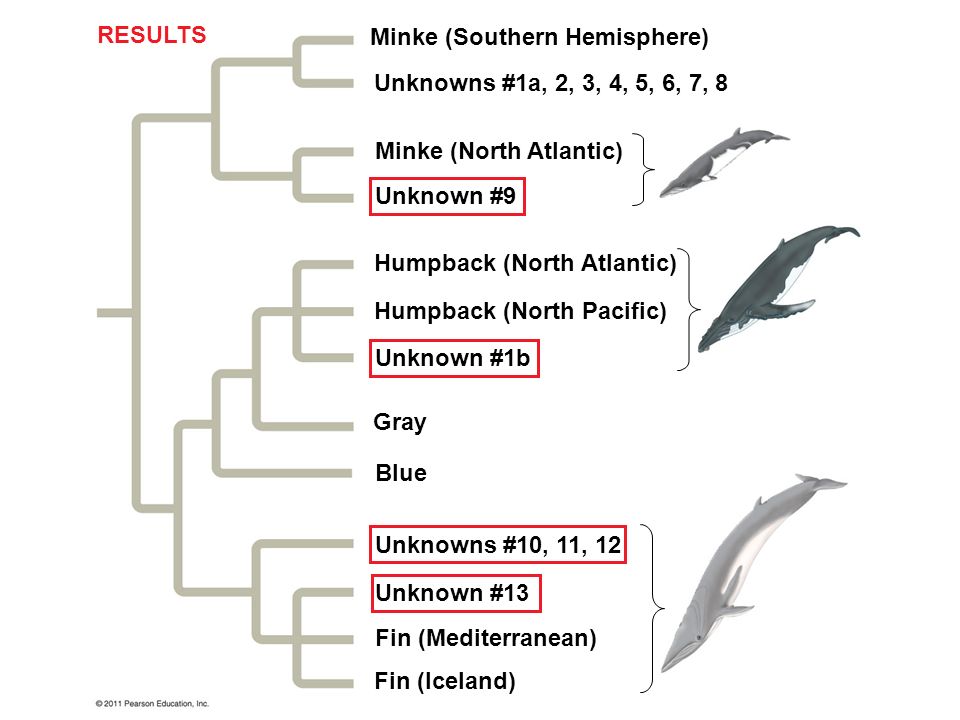 RESULTS

Minke (Southern Hemisphere)

Unknowns #1a, 2, 3, 4, 5, 6, 7, 8

Minke (North Atlantic)

Unknown #9

Humpback (North Atlantic)

Humpback (North Pacific)

Unknown #1b

Gray

Blue

Unknowns #10, 11, 12

Unknown #13

Fin (Mediterranean)

Fin (Iceland)

© 2011 Pearson Education, Inc.